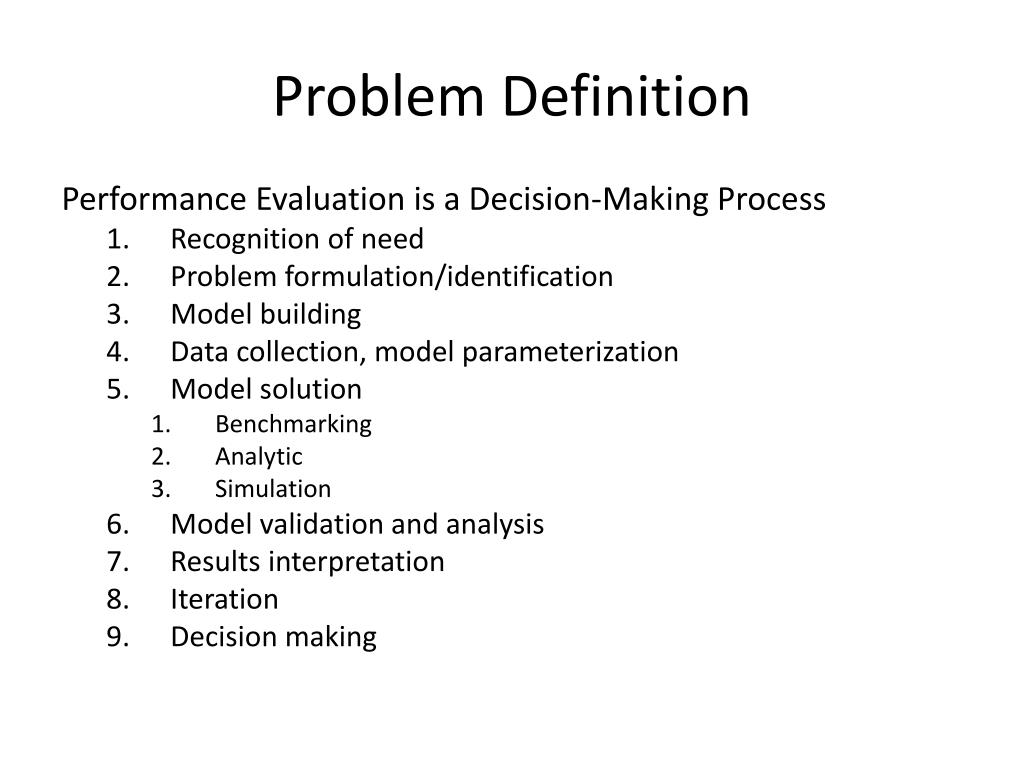 Problem Definition

Performance Evaluation is a Decision-Making Process
1. Recognition of need
2. Problem formulation/identification
3. Model building
4. Data collection, model parameterization
5. Model solution
 1. Benchmarking
 2. Analytic
 3. Simulation
6. Model validation and analysis
7. Results interpretation
8. Iteration
9. Decision making